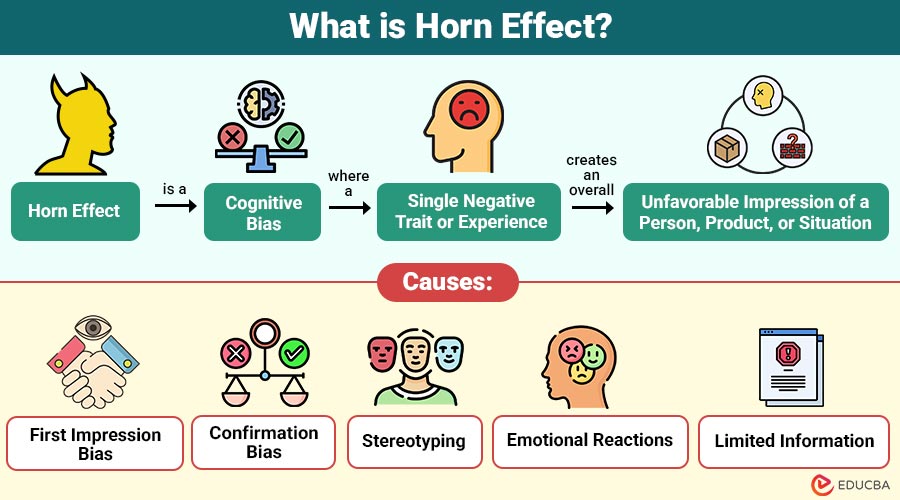 What is Horn Effect?

Horn Effect

is a

Cognitive Bias

where a

Single Negative Trait or Experience

creates an overall

Unfavorable Impression of a Person, Product, or Situation

Causes:

First Impression Bias

Confirmation Bias

Stereotyping

Emotional Reactions

Limited Information

EDUCBA